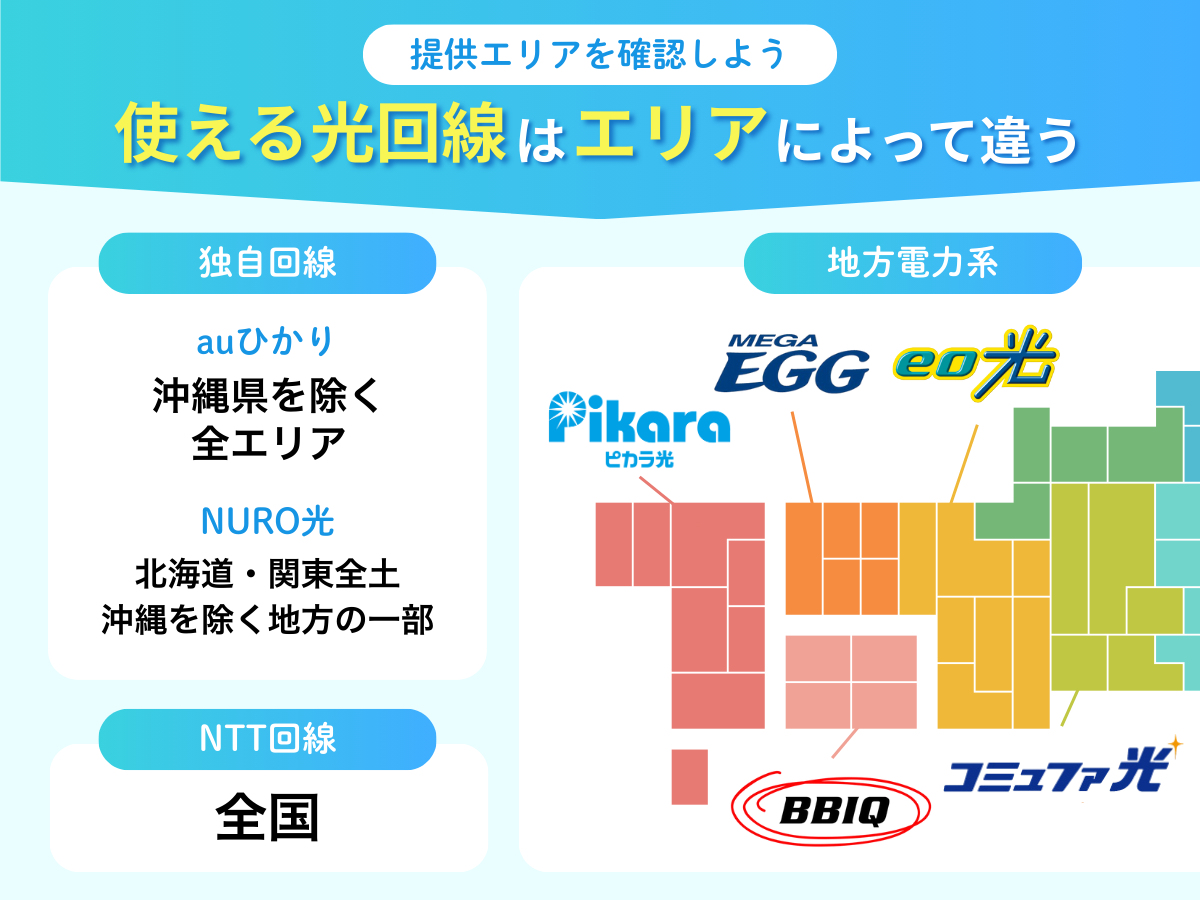 提供エリアを確認しよう

使える光回線はエリアによって違う

独自回線

auひかり

沖縄県を除く全エリア

NURO光

北海道・関東全土
沖縄を除く地方の一部

NTT回線

全国

地方電力系

MEGA EGG

eo光

Pikara
ピカラ光

BBIQ

コミュファ光